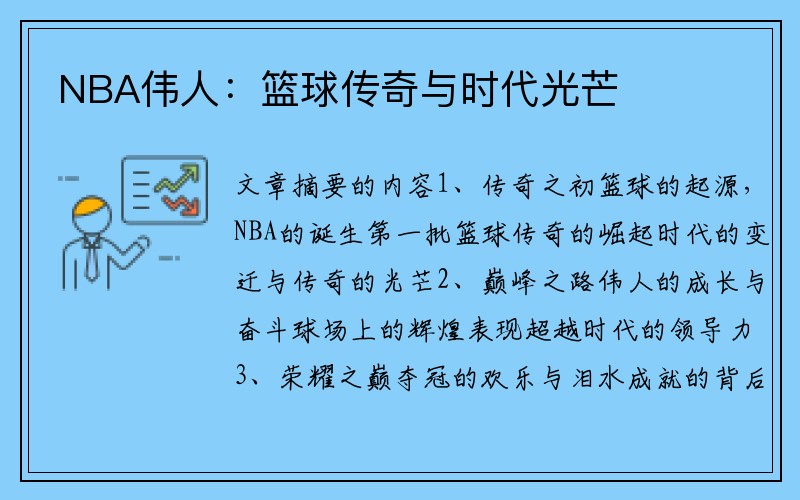 NBA伟人：篮球传奇与时代光芒

文章摘要的内容1、传奇之初篮球的起源，NBA的诞生第一批篮球传奇的崛起时代的变迁与传奇的光芒2、巅峰之路伟人的成长与奋斗球场上的辉煌表现超越时代的领导力3、荣耀之巅夺冠的欢乐与泪水成就的背后